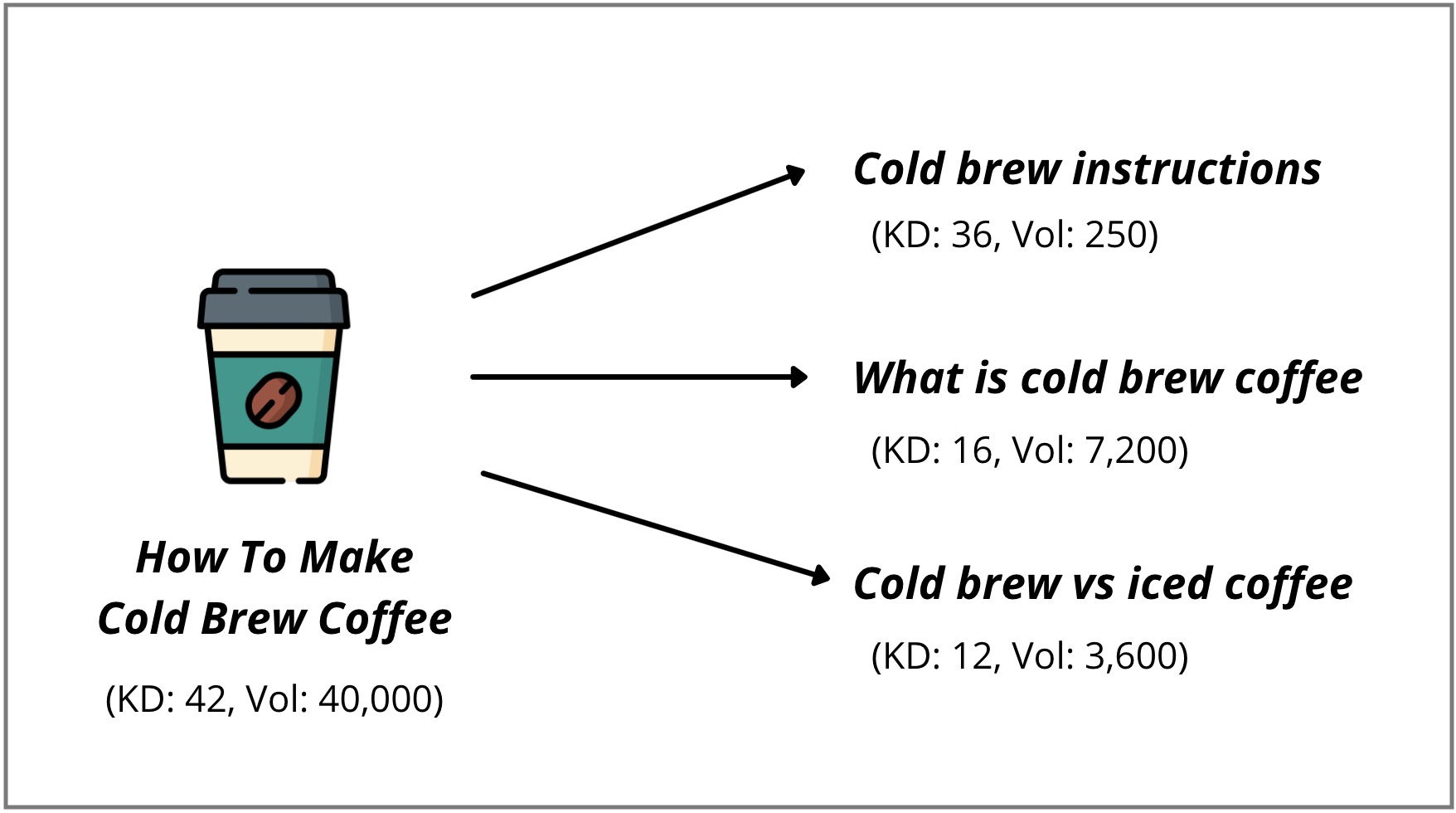 How To Make Cold Brew Coffee

(KD: 42, Vol: 40,000)

Cold brew instructions

(KD: 36, Vol: 250)

What is cold brew coffee

(KD: 16, Vol: 7,200)

Cold brew vs iced coffee

(KD: 12, Vol: 3,600)